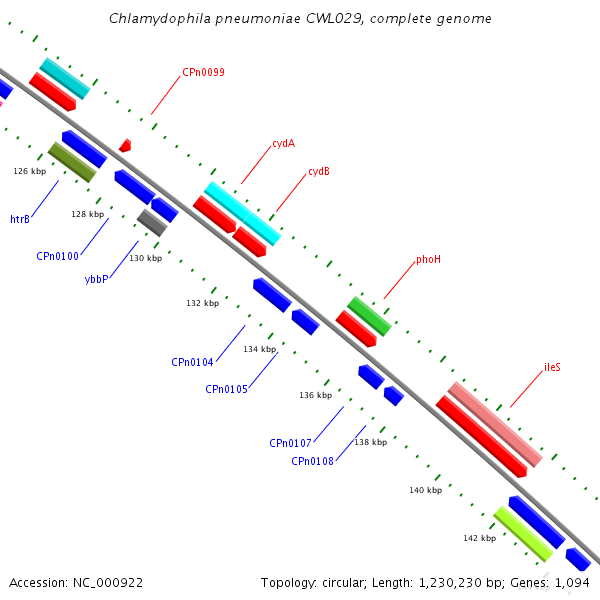 Chlamydophila pneumoniae CWL029, complete genome

CPn0099

cydA

cydB

phoH

ileS

126 kbp

htrB

128 kbp

CPn0100

130 kbp

ybbP

132 kbp

CPn0104

134 kbp

CPn0105

136 kbp

CPn0107

138 kbp

CPn0108

140 kbp

142 kbp

Accession: NC_000922

Topology: circular; Length: 1,230,230 bp; Genes: 1,094